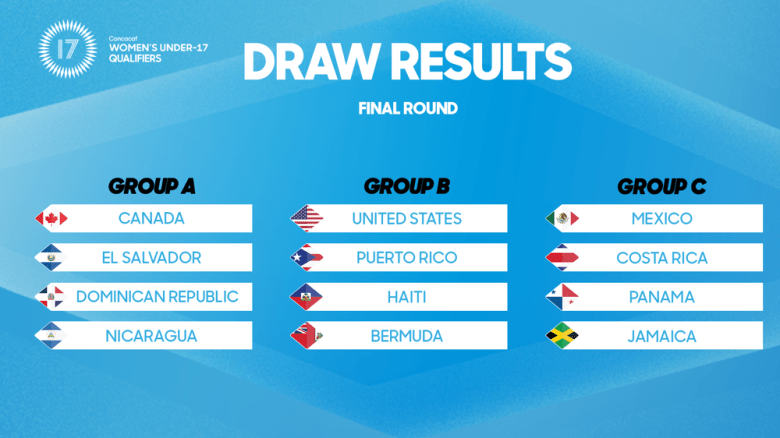 17
Concacaf
WOMEN'S UNDER-17
QUALIFIERS

DRAW RESULTS

FINAL ROUND

GROUP A
CANADA
EL SALVADOR
DOMINICAN REPUBLIC
NICARAGUA

GROUP B
UNITED STATES
PUERTO RICO
HAITI
BERMUDA

GROUP C
MEXICO
COSTA RICA
PANAMA
JAMAICA